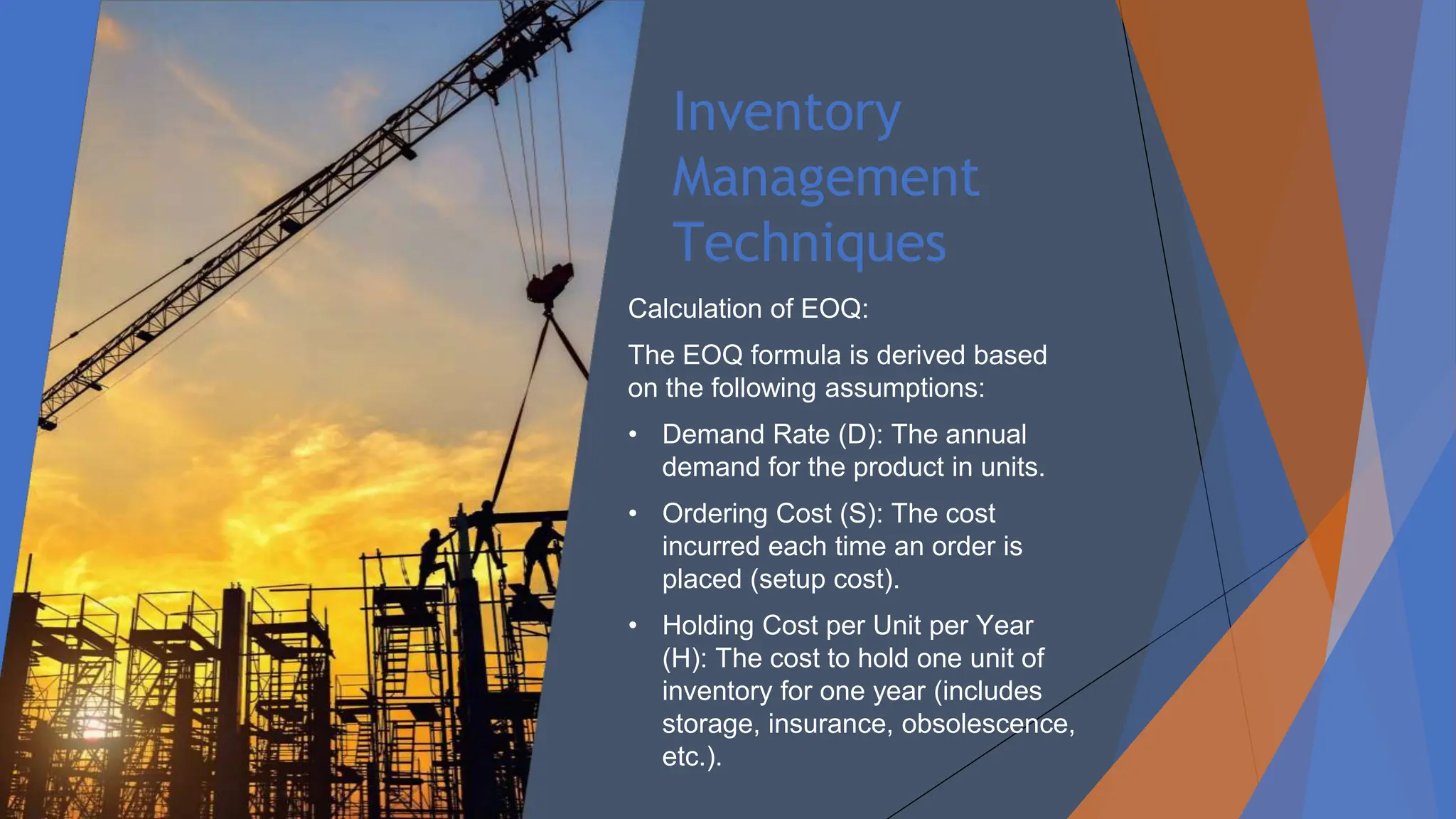 Inventory Management Techniques

Calculation of EOQ:

The EOQ formula is derived based on the following assumptions:

• Demand Rate (D): The annual demand for the product in units.

• Ordering Cost (S): The cost incurred each time an order is placed (setup cost).

• Holding Cost per Unit per Year (H): The cost to hold one unit of inventory for one year (includes storage, insurance, obsolescence, etc.).